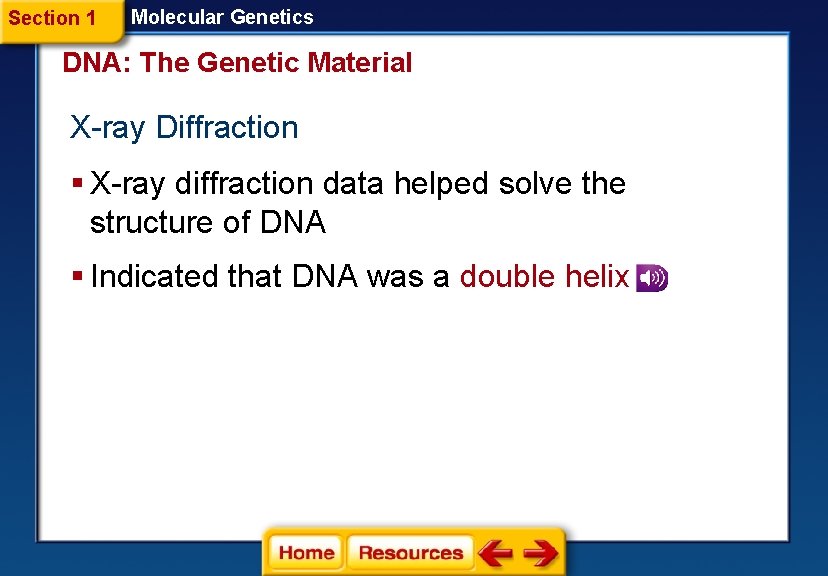 Section 1 Molecular Genetics

DNA: The Genetic Material

X-ray Diffraction

▪ X-ray diffraction data helped solve the structure of DNA

▪ Indicated that DNA was a double helix

Home Resources